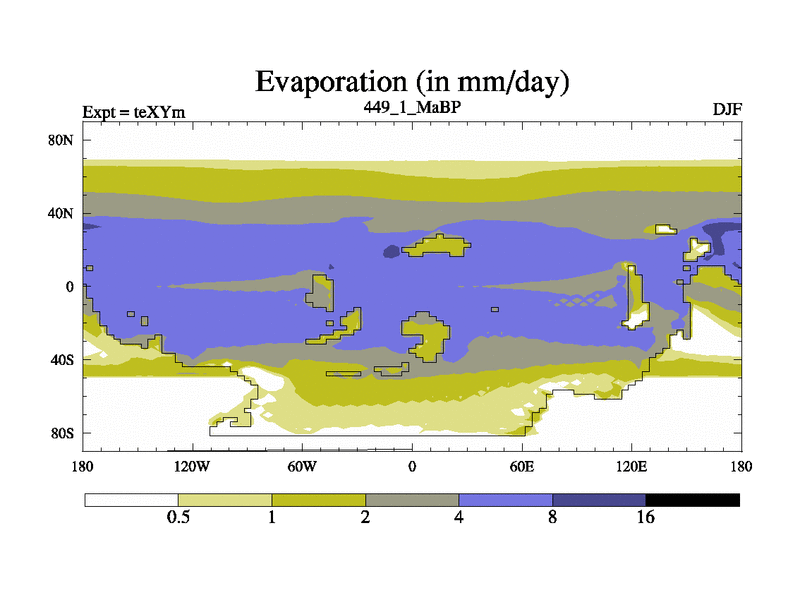 Evaporation (in mm/day)

Expt = teXYm

449_1_MaBP

DJF

80N
40N
0
40S
80S

180
120W
60W
0
60E
120E
180

0.5
1
2
4
8
16